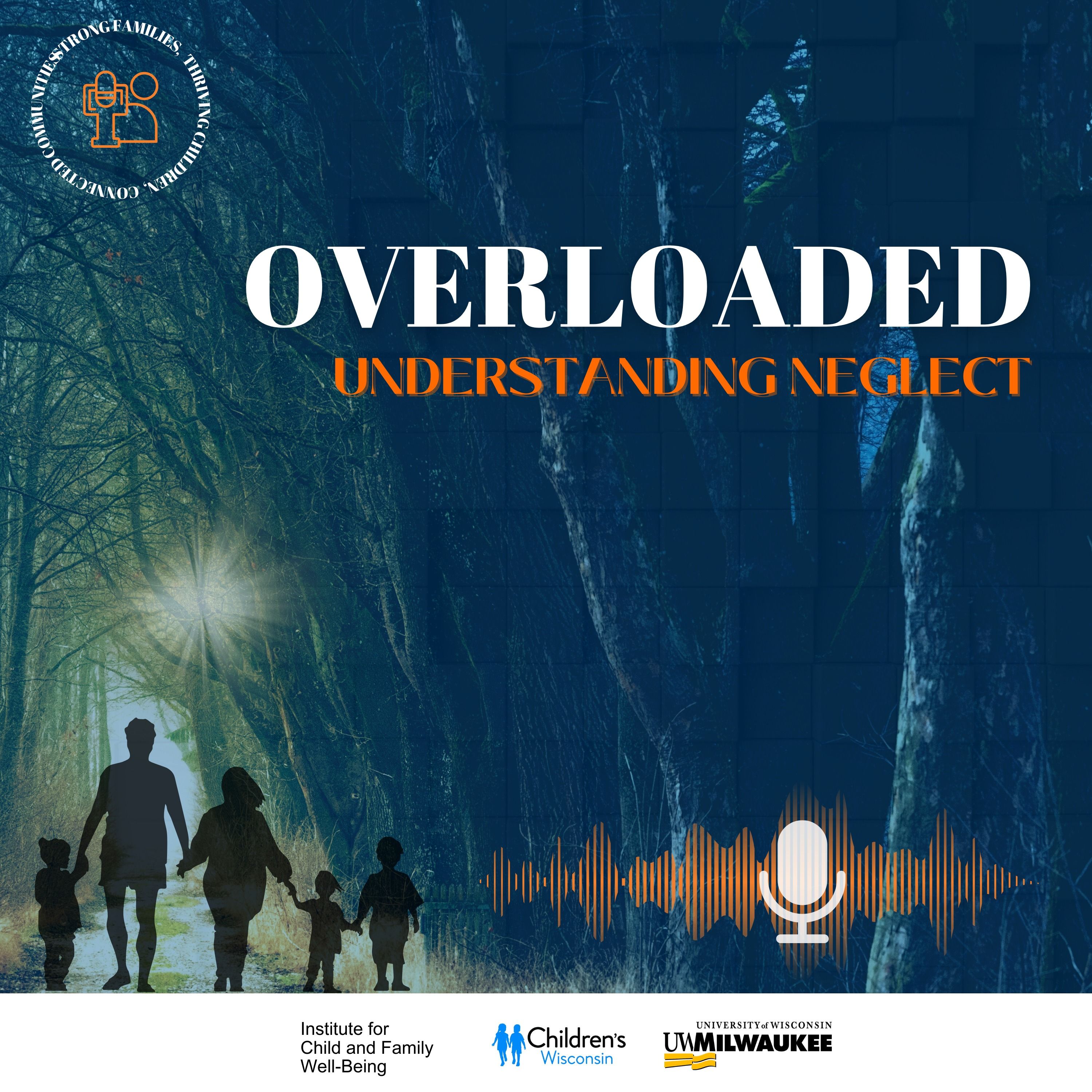 STRONG FAMILIES, THRIVING CHILDREN, CONNECTED COMMUNITIES

OVERLOADED

UNDERSTANDING NEGLECT

Institute for Child and Family Well-Being

Children's Wisconsin

UNIVERSITY of WISCONSIN UWMILWAUKEE